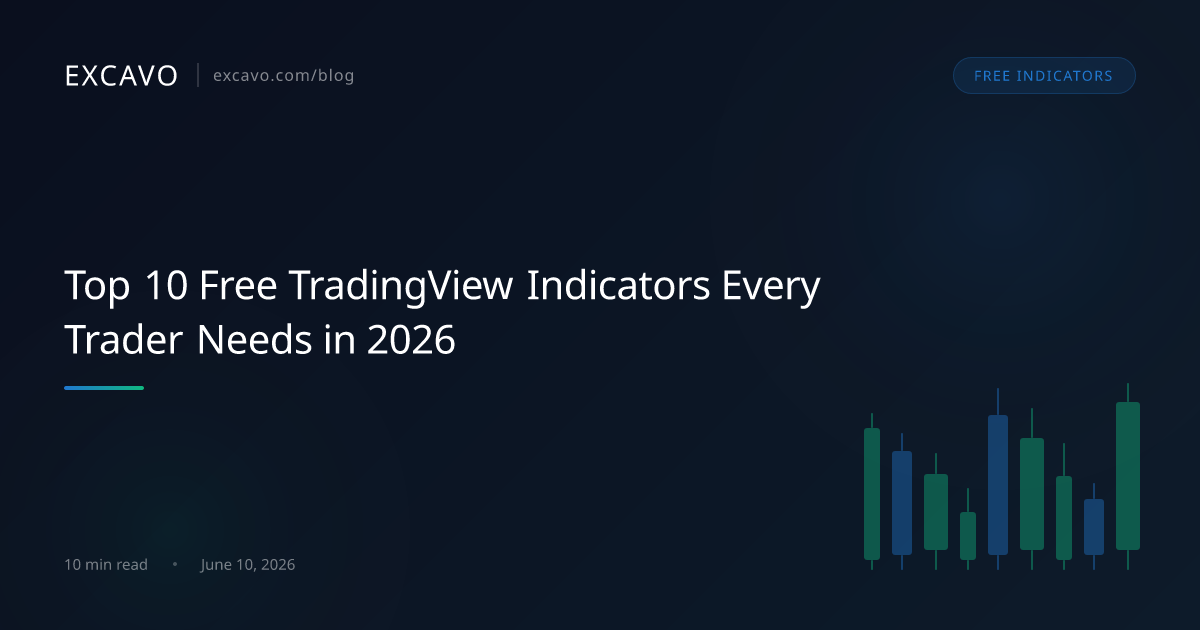 EXCAVO | excavo.com/blog

FREE INDICATORS

Top 10 Free TradingView Indicators Every Trader Needs in 2026

10 min read • June 10, 2026